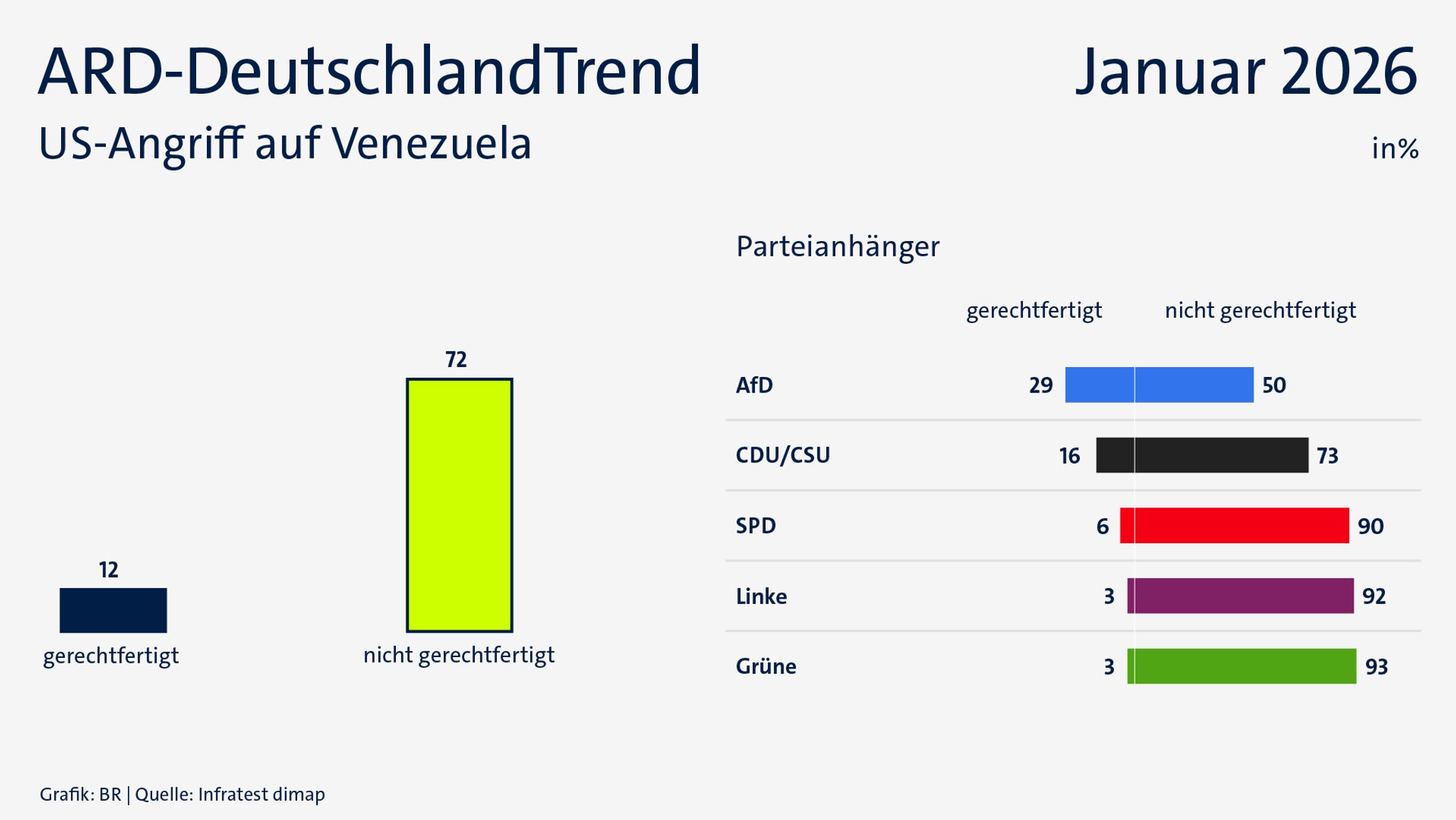 ARD-DeutschlandTrend

Januar 2026

US-Angriff auf Venezuela

in%

12
gerechtfertigt

72
nicht gerechtfertigt

Parteianhänger

| | gerechtfertigt | nicht gerechtfertigt |
|---|---|---|
| AfD | 29 | 50 |
| CDU/CSU | 16 | 73 |
| SPD | 6 | 90 |
| Linke | 3 | 92 |
| Grüne | 3 | 93 |

Grafik: BR | Quelle: Infratest dimap